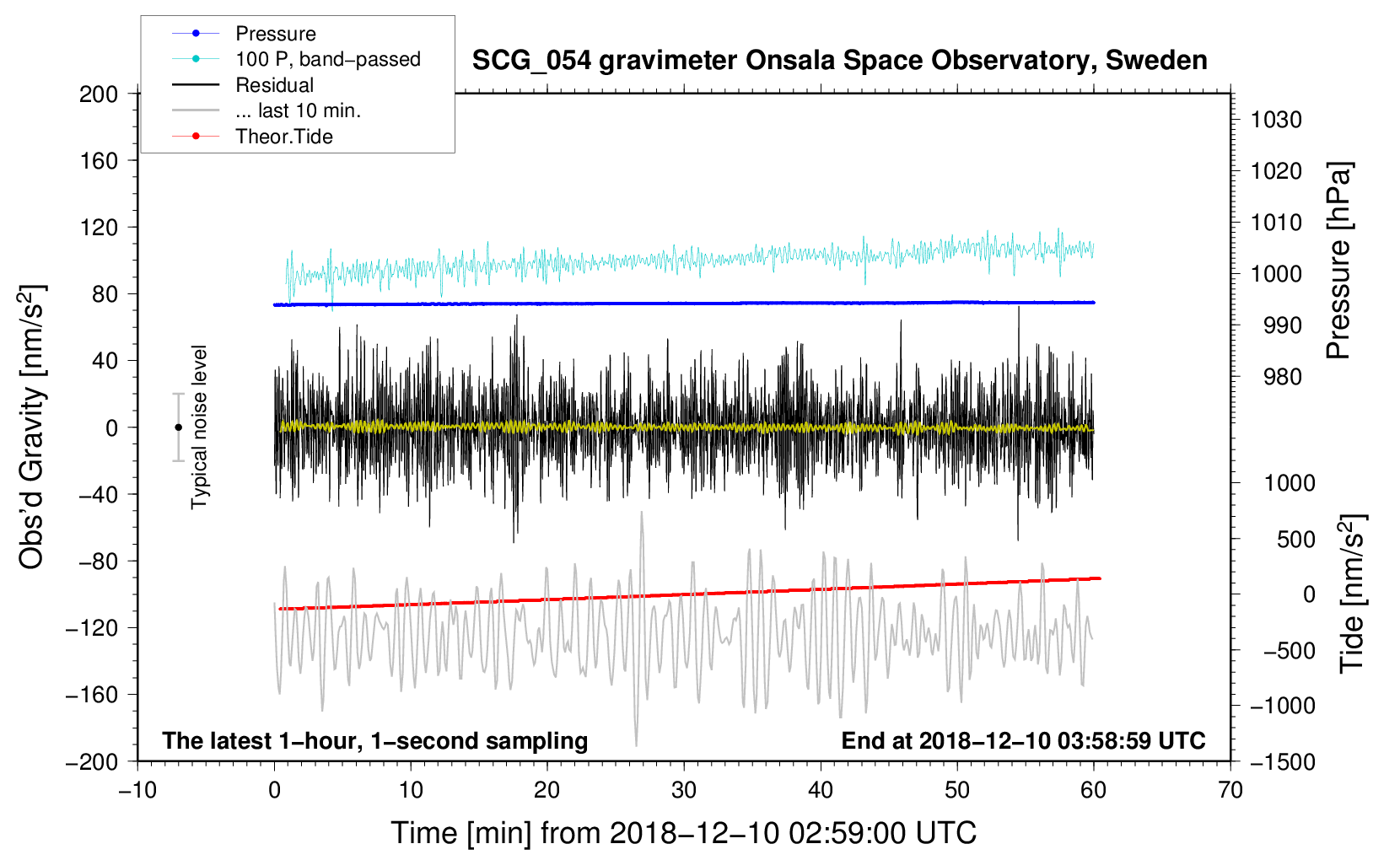 Pressure
100 P, band−passed
Residual
... last 10 min.
Theor.Tide

SCG_054 gravimeter Onsala Space Observatory, Sweden

200
160
120
80
40
0
−40
−80
−120
−160
−200

Obs'd Gravity [nm/s$^2$]

Typical noise level

1030
1020
1010
1000
990
980

Pressure [hPa]

1000
500
0
−500
−1000
−1500

Tide [nm/s$^2$]

The latest 1−hour, 1−second sampling

End at 2018−12−10 03:58:59 UTC

−10
0
10
20
30
40
50
60
70

Time [min] from 2018−12−10 02:59:00 UTC